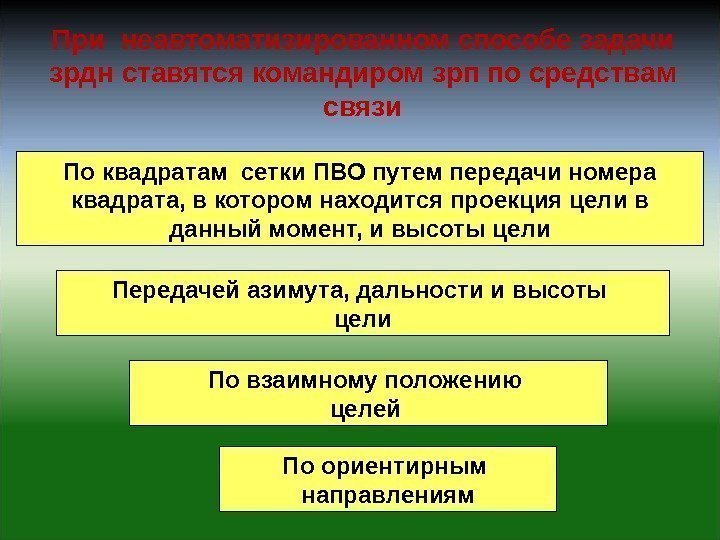 При неавтоматизированном способе задачи зрдн ставятся командиром зрп по средствам связи

По квадратам сетки ПВО путем передачи номера квадрата, в котором находится проекция цели в данный момент, и высоты цели

Передачей азимута, дальности и высоты цели

По взаимному положению целей

По ориентирным направлениям